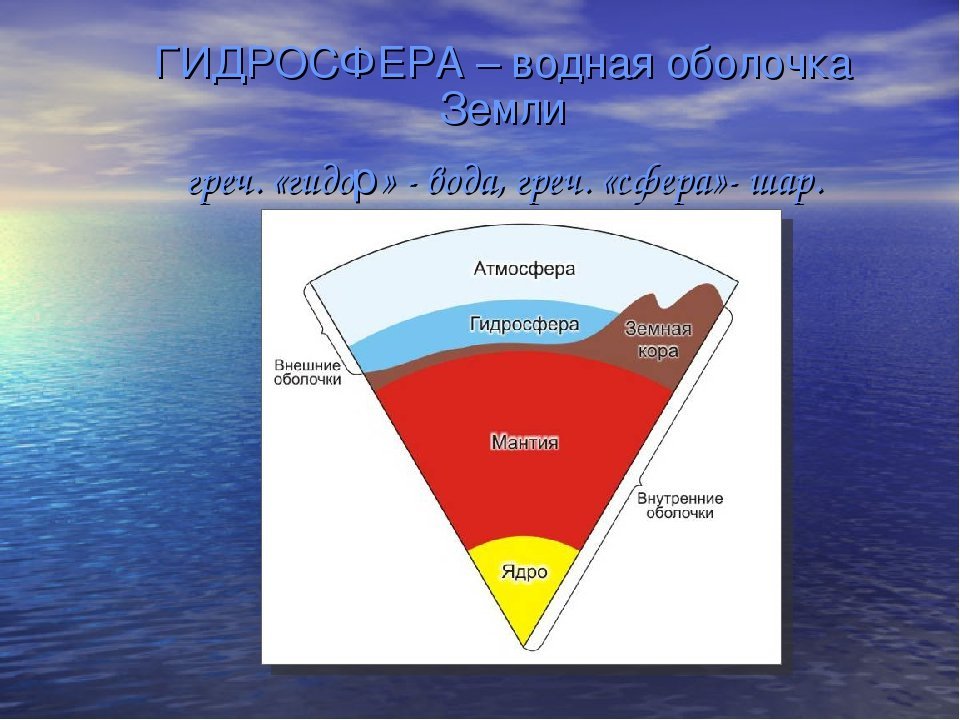 ГИДРОСФЕРА – водная оболочка Земли

греч. «гидор» - вода, греч. «сфера»- шар.

Атмосфера

Гидросфера

Земная кора

Внешние оболочки

Мантия

Внутренние оболочки

Ядро